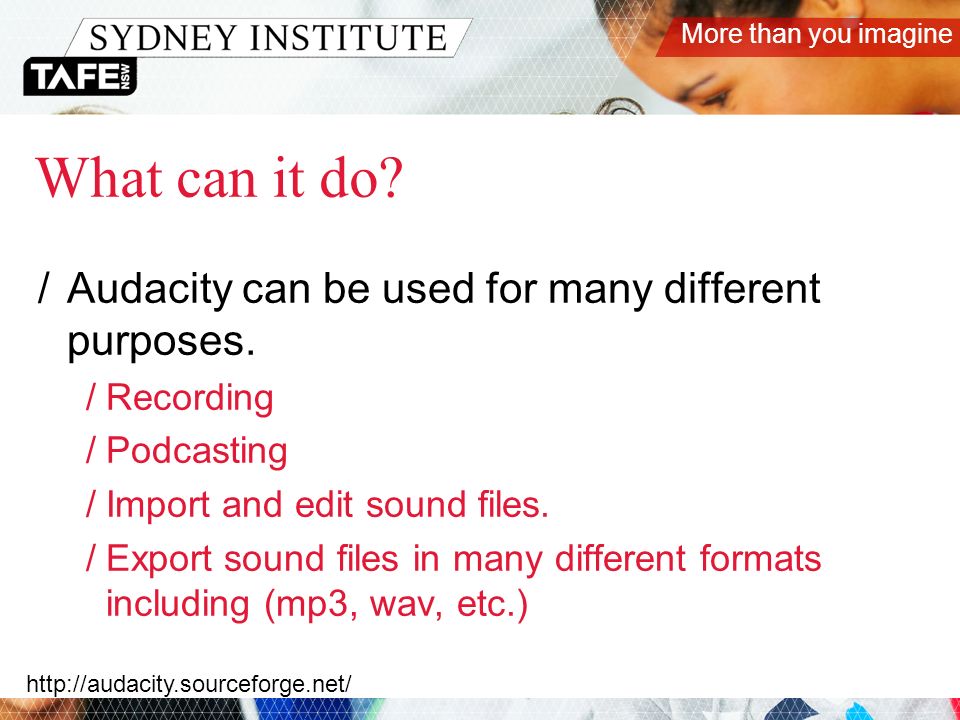 SYDNEY INSTITUTE

TAFE NSW

More than you imagine

What can it do?

/ Audacity can be used for many different purposes.

/ Recording

/ Podcasting

/ Import and edit sound files.

/ Export sound files in many different formats including (mp3, wav, etc.)

http://audacity.sourceforge.net/